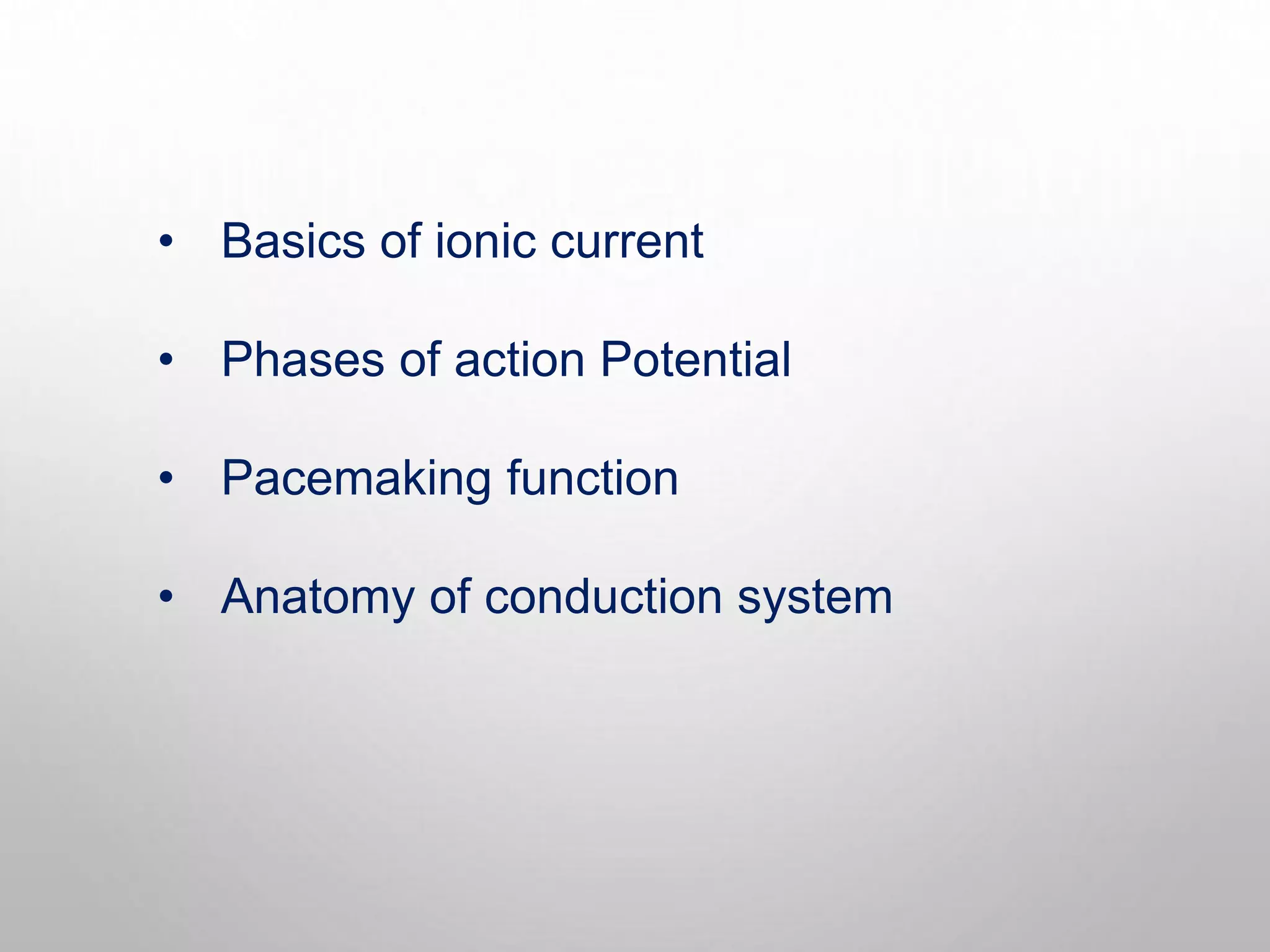 • Basics of ionic current

• Phases of action Potential

• Pacemaking function

• Anatomy of conduction system